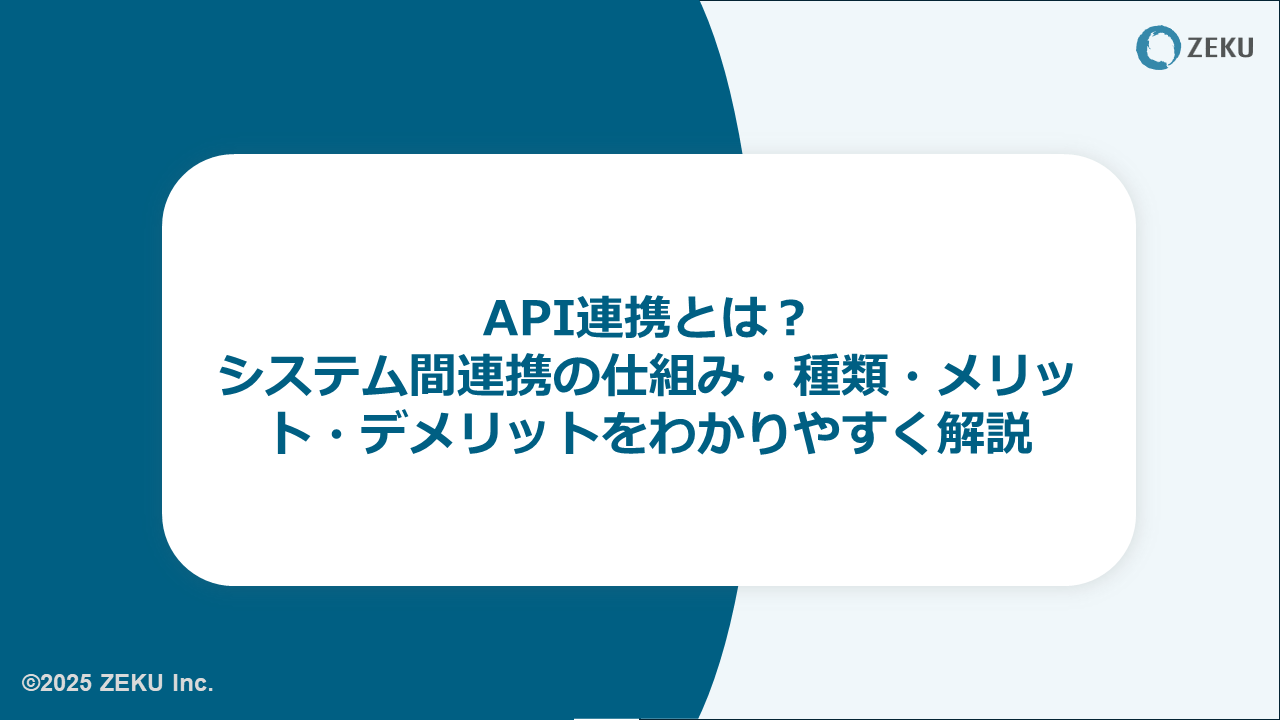 ZEKU

API連携とは？
システム間連携の仕組み・種類・メリット・デメリットをわかりやすく解説

©2025 ZEKU Inc.